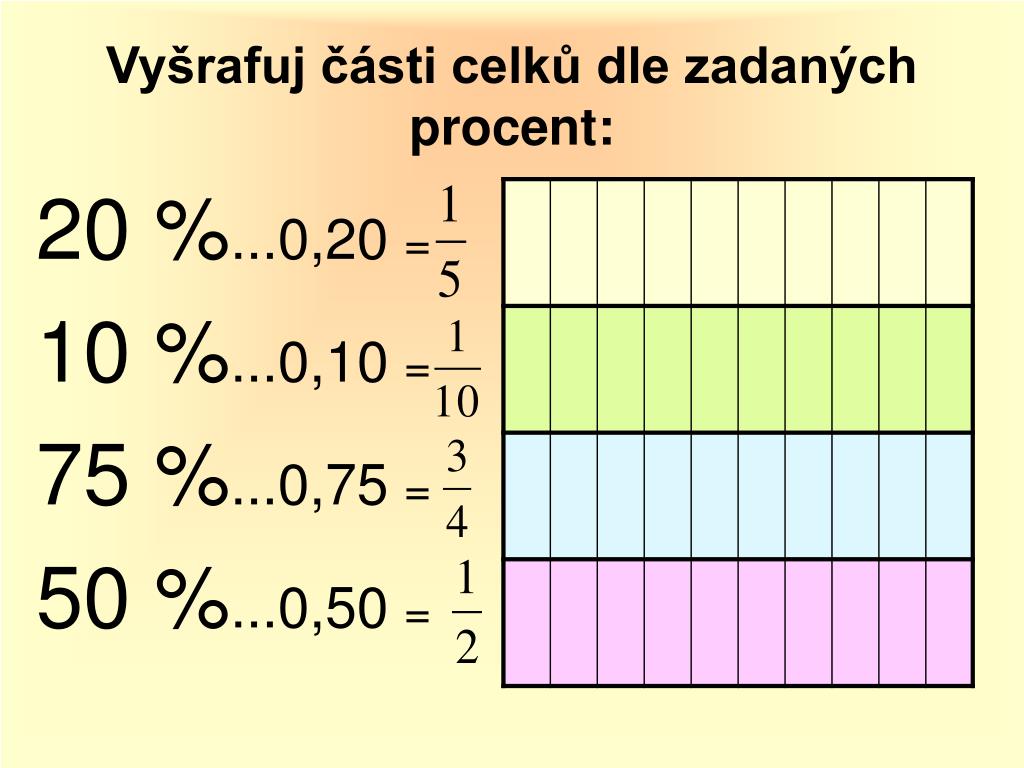 Vyšrafuj části celků dle zadaných procent:

20 %...0,20 = $\frac{1}{5}$

10 %...0,10 = $\frac{1}{10}$

75 %...0,75 = $\frac{3}{4}$

50 %...0,50 = $\frac{1}{2}$